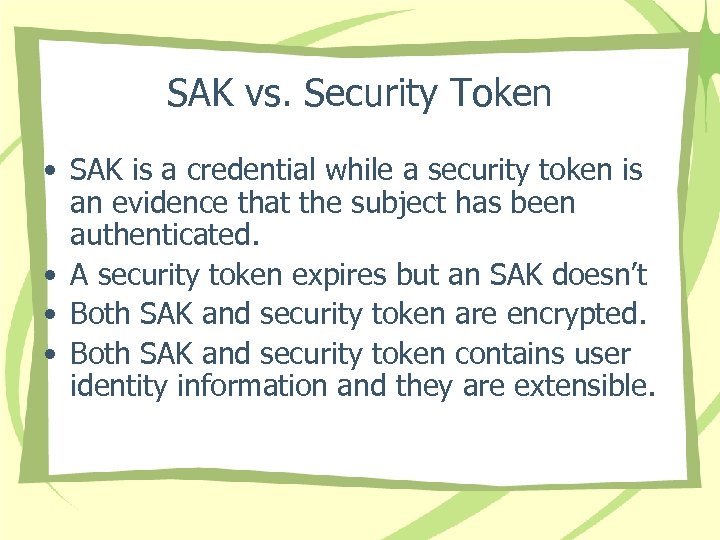 SAK vs. Security Token

• SAK is a credential while a security token is an evidence that the subject has been authenticated.
• A security token expires but an SAK doesn't
• Both SAK and security token are encrypted.
• Both SAK and security token contains user identity information and they are extensible.